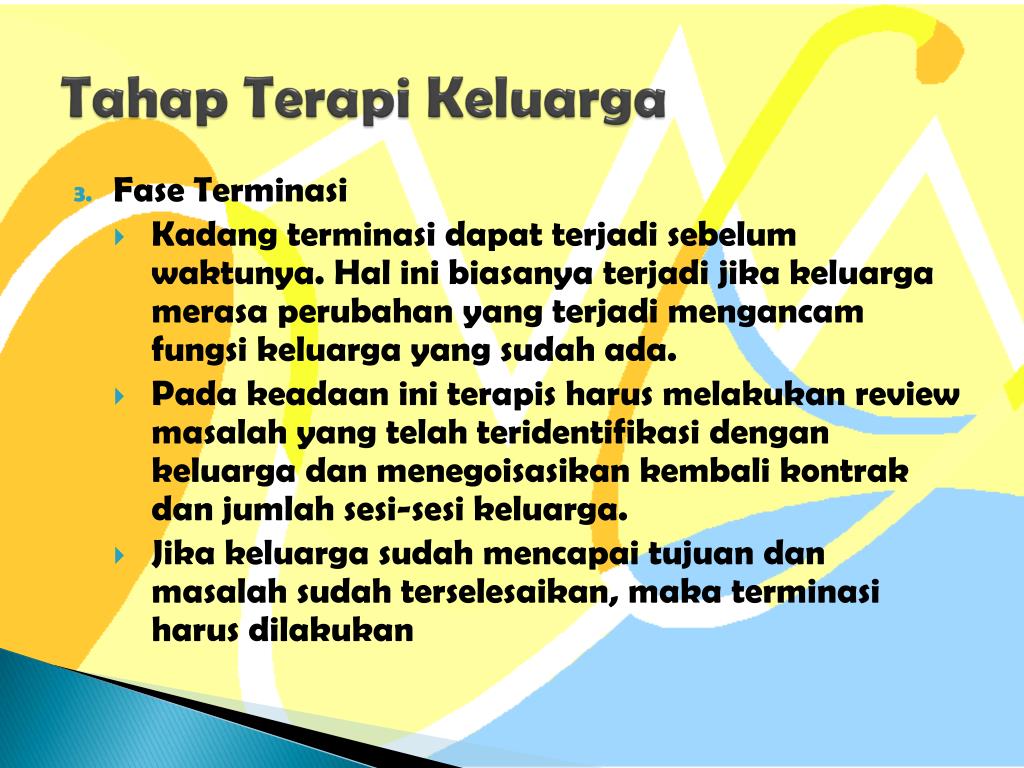 Tahap Terapi Keluarga

3. Fase Terminasi

Kadang terminasi dapat terjadi sebelum waktunya. Hal ini biasanya terjadi jika keluarga merasa perubahan yang terjadi mengancam fungsi keluarga yang sudah ada.

Pada keadaan ini terapis harus melakukan review masalah yang telah teridentifikasi dengan keluarga dan menegoisasikan kembali kontrak dan jumlah sesi-sesi keluarga.

Jika keluarga sudah mencapai tujuan dan masalah sudah terselesaikan, maka terminasi harus dilakukan